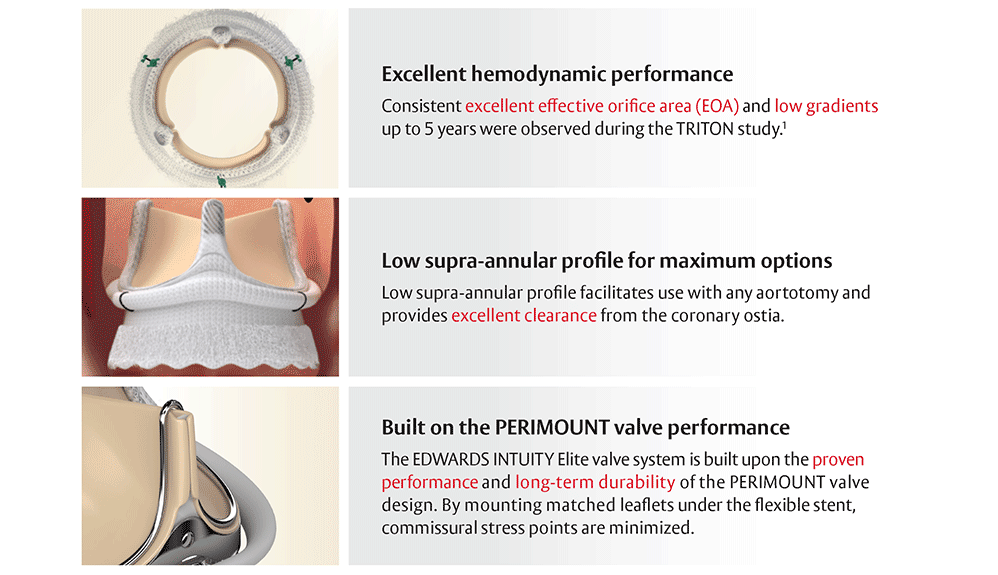 Excellent hemodynamic performance

Consistent excellent effective orifice area (EOA) and low gradients up to 5 years were observed during the TRITON study.$^1$

Low supra-annular profile for maximum options

Low supra-annular profile facilitates use with any aortotomy and provides excellent clearance from the coronary ostia.

Built on the PERIMOUNT valve performance

The EDWARDS INTUITY Elite valve system is built upon the proven performance and long-term durability of the PERIMOUNT valve design. By mounting matched leaflets under the flexible stent, commissural stress points are minimized.